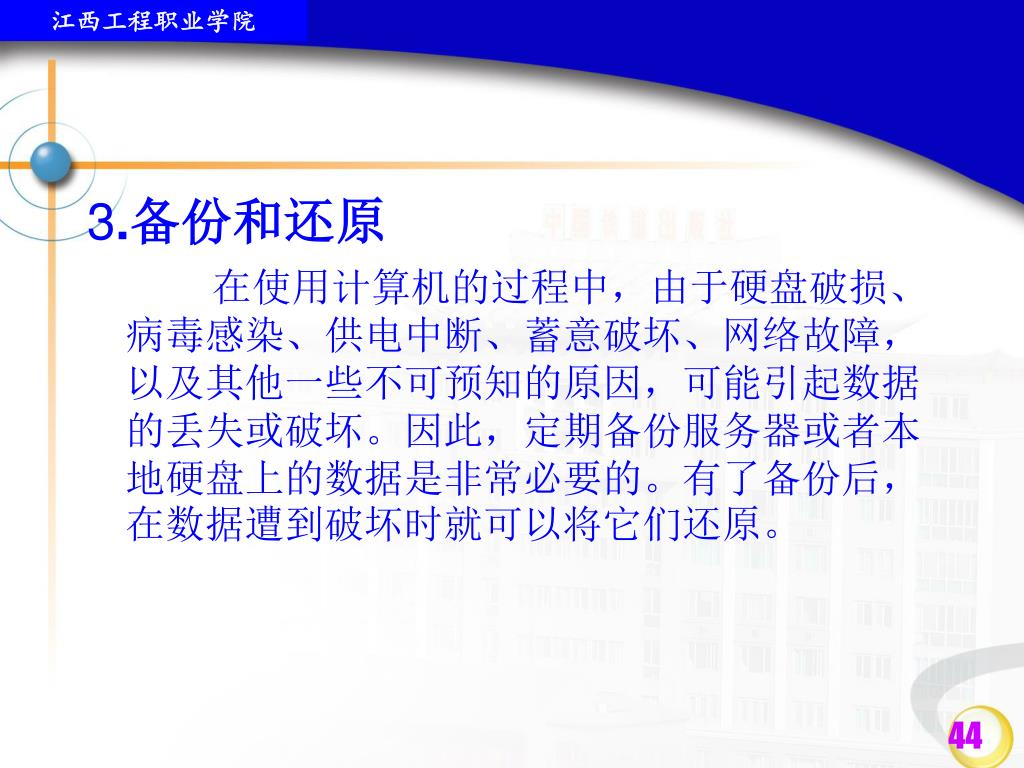 江西工程职业学院

3.备份和还原

在使用计算机的过程中，由于硬盘破损、病毒感染、供电中断、蓄意破坏、网络故障，以及其他一些不可预知的原因，可能引起数据的丢失或破坏。因此，定期备份服务器或者本地硬盘上的数据是非常必要的。有了备份后，在数据遭到破坏时就可以将它们还原。

44